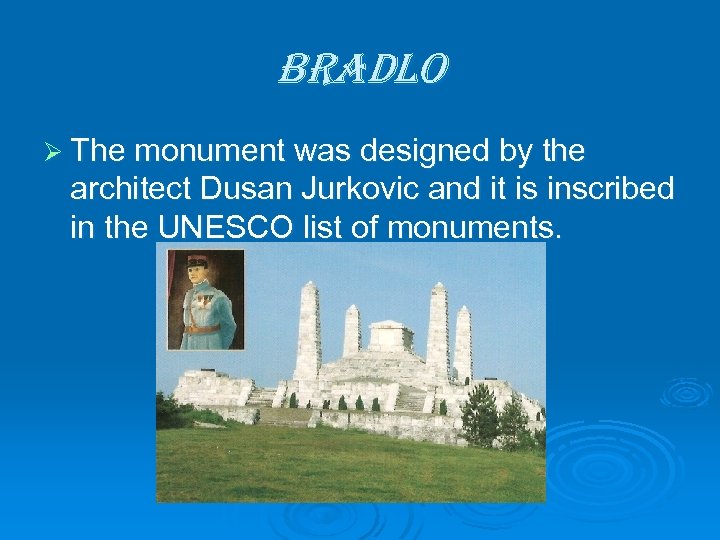 BRADLO

➢ The monument was designed by the architect Dusan Jurkovic and it is inscribed in the UNESCO list of monuments.